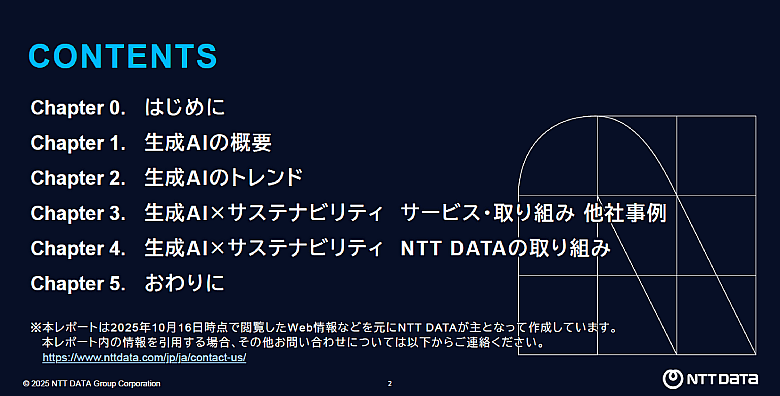 CONTENTS

Chapter 0.　はじめに

Chapter 1.　生成AIの概要

Chapter 2.　生成AIのトレンド

Chapter 3.　生成AI×サステナビリティ　サービス・取り組み 他社事例

Chapter 4.　生成AI×サステナビリティ　NTT DATAの取り組み

Chapter 5.　おわりに

※本レポートは2025年10月16日時点で閲覧したWeb情報などを元にNTT DATAが主となって作成しています。
本レポート内の情報を引用する場合、その他お問い合わせについては以下からご連絡ください。
https://www.nttdata.com/jp/ja/contact-us/

© 2025 NTT DATA Group Corporation

2

NTT DATA